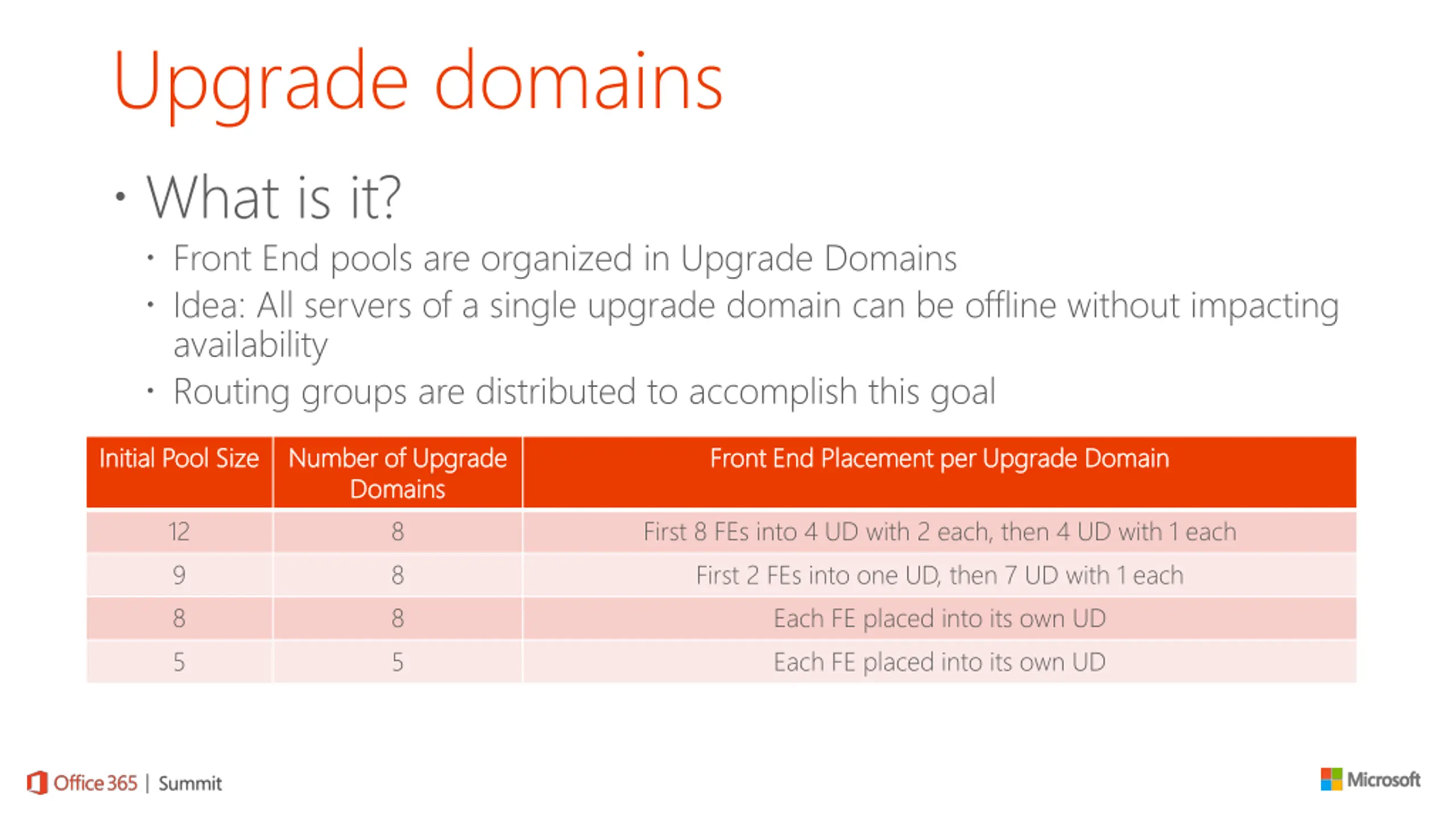 Upgrade domains

• What is it?
  • Front End pools are organized in Upgrade Domains
  • Idea: All servers of a single upgrade domain can be offline without impacting availability
  • Routing groups are distributed to accomplish this goal

| Initial Pool Size | Number of Upgrade Domains | Front End Placement per Upgrade Domain |
|---|---|---|
| 12 | 8 | First 8 FEs into 4 UD with 2 each, then 4 UD with 1 each |
| 9 | 8 | First 2 FEs into one UD, then 7 UD with 1 each |
| 8 | 8 | Each FE placed into its own UD |
| 5 | 5 | Each FE placed into its own UD |

Office 365 | Summit

Microsoft